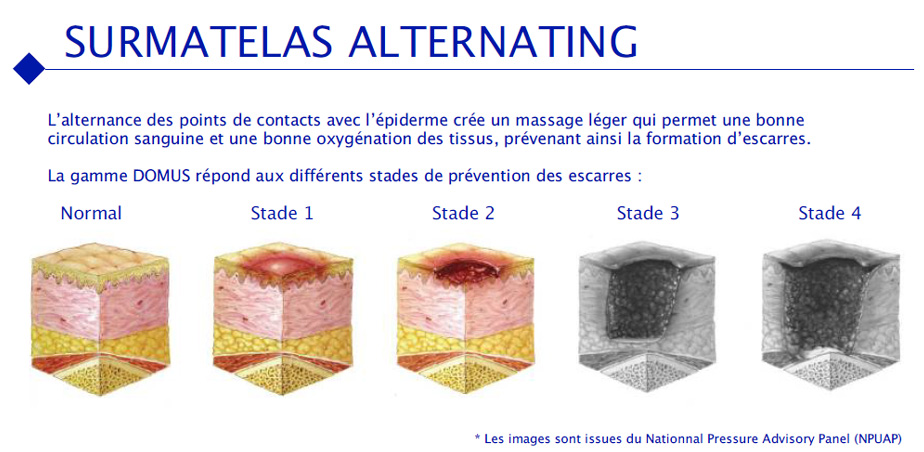 SURMATELAS ALTERNATING

L'alternance des points de contacts avec l'épiderme crée un massage léger qui permet une bonne circulation sanguine et une bonne oxygénation des tissus, prévenant ainsi la formation d'escarres.

La gamme DOMUS répond aux différents stades de prévention des escarres :

Normal

Stade 1

Stade 2

Stade 3

Stade 4

* Les images sont issues du Nationnal Pressure Advisory Panel (NPUAP)